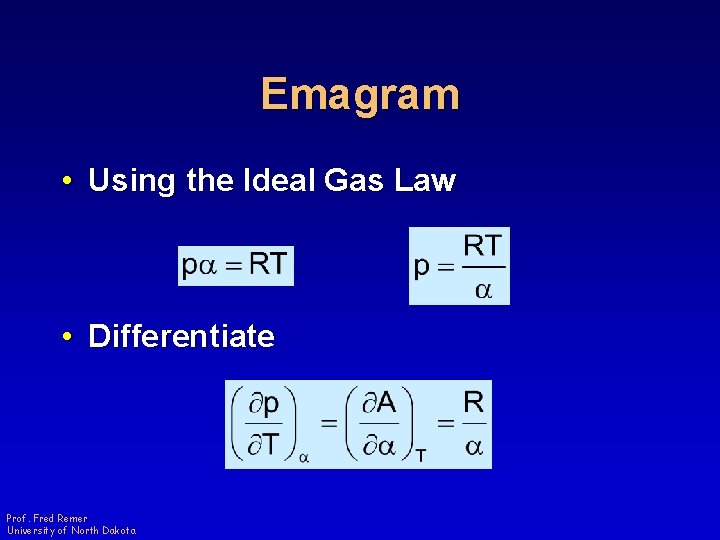 Emagram

• Using the Ideal Gas Law

$p\alpha = RT$

$p = \frac{RT}{\alpha}$

• Differentiate

$\left(\frac{\partial p}{\partial T}\right)_{\alpha} = \left(\frac{\partial A}{\partial \alpha}\right)_{T} = \frac{R}{\alpha}$

Prof. Fred Remer
University of North Dakota